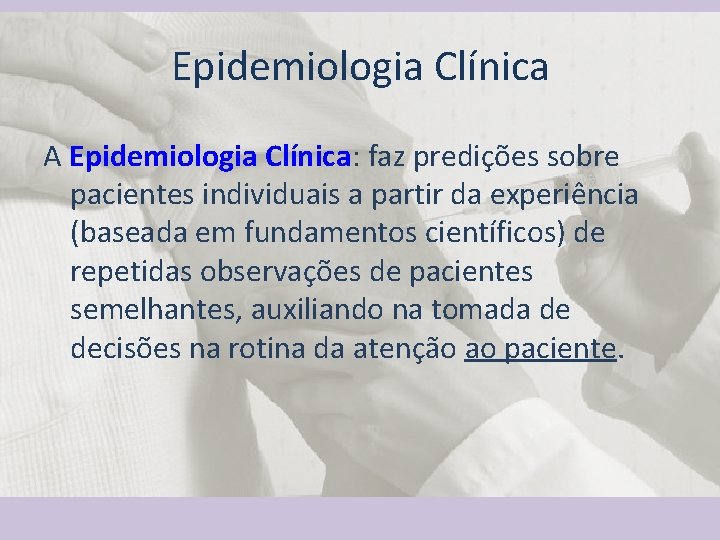 Epidemiologia Clínica

A Epidemiologia Clínica: faz predições sobre pacientes individuais a partir da experiência (baseada em fundamentos científicos) de repetidas observações de pacientes semelhantes, auxiliando na tomada de decisões na rotina da atenção ao paciente.